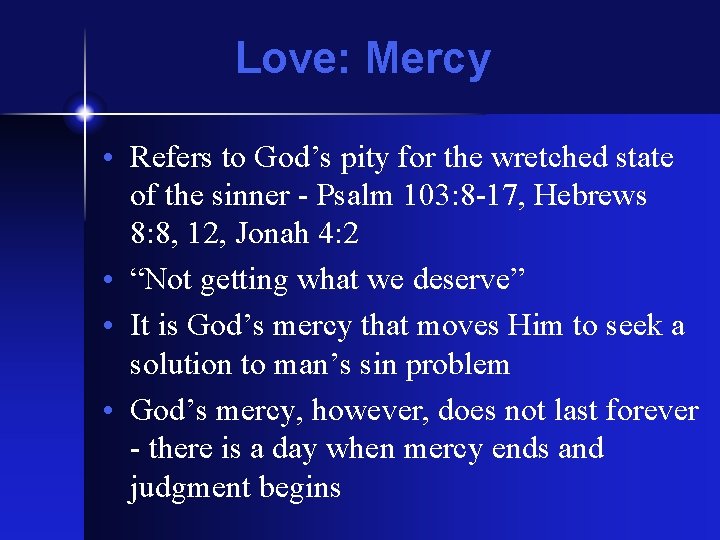 Love: Mercy

• Refers to God’s pity for the wretched state of the sinner - Psalm 103:8-17, Hebrews 8:8, 12, Jonah 4:2

• “Not getting what we deserve”

• It is God’s mercy that moves Him to seek a solution to man’s sin problem

• God’s mercy, however, does not last forever - there is a day when mercy ends and judgment begins